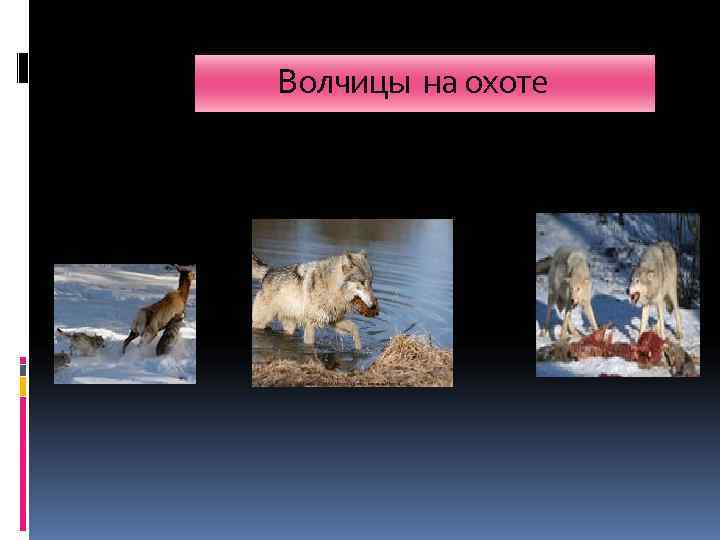 Волчицы на охоте